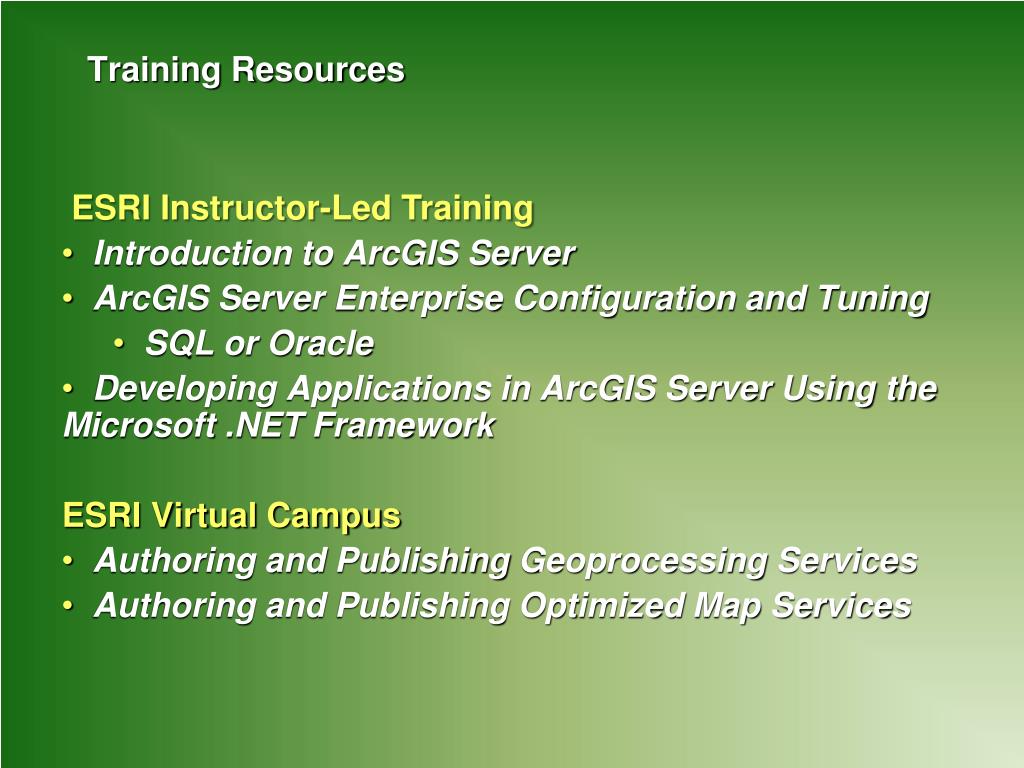 Training Resources

ESRI Instructor-Led Training
• Introduction to ArcGIS Server
• ArcGIS Server Enterprise Configuration and Tuning
• SQL or Oracle
• Developing Applications in ArcGIS Server Using the Microsoft .NET Framework

ESRI Virtual Campus
• Authoring and Publishing Geoprocessing Services
• Authoring and Publishing Optimized Map Services